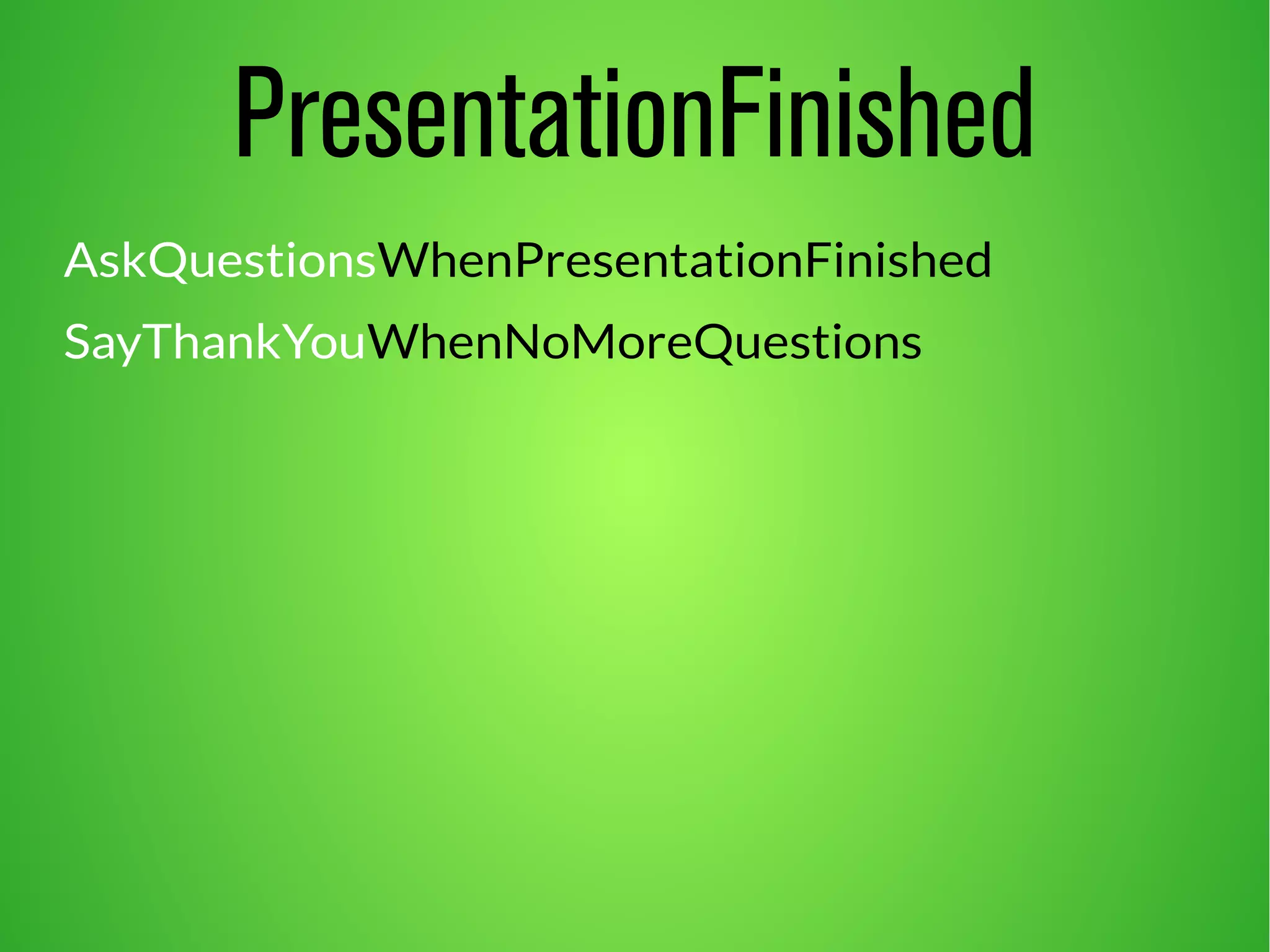 PresentationFinished

AskQuestionsWhenPresentationFinished

SayThankYouWhenNoMoreQuestions